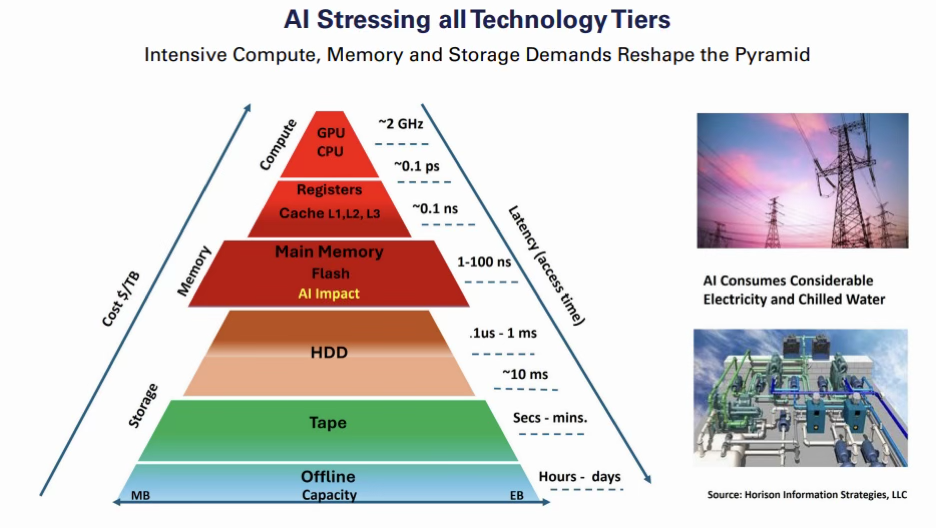 AI Stressing all Technology Tiers

Intensive Compute, Memory and Storage Demands Reshape the Pyramid

Cost $/TB

Compute

Memory

Storage

GPU
CPU

Registers
Cache L1,L2, L3

Main Memory
Flash
AI Impact

HDD

Tape

Offline

MB

Capacity

EB

~2 GHz

~0.1 ps

~0.1 ns

1-100 ns

.1us - 1 ms

~10 ms

Secs - mins.

Hours - days

Latency (access time)

AI Consumes Considerable Electricity and Chilled Water

Source: Horison Information Strategies, LLC